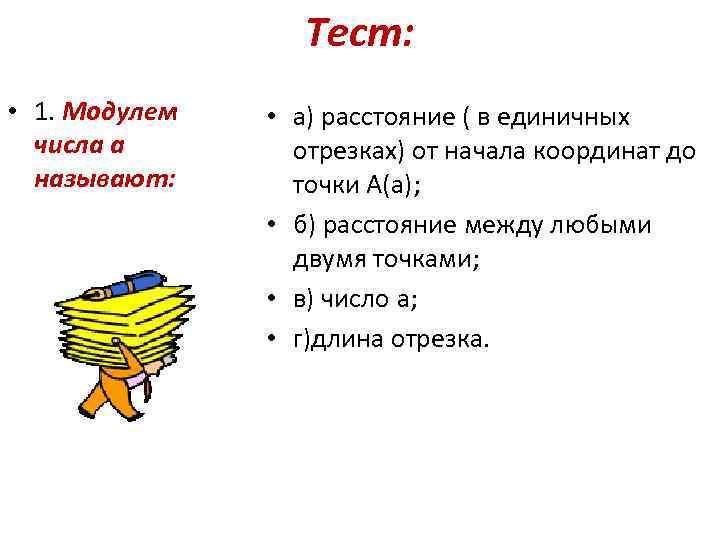 Тест:

• 1. Модулем числа а называют:

• а) расстояние ( в единичных отрезках) от начала координат до точки А(а);
• б) расстояние между любыми двумя точками;
• в) число а;
• г)длина отрезка.